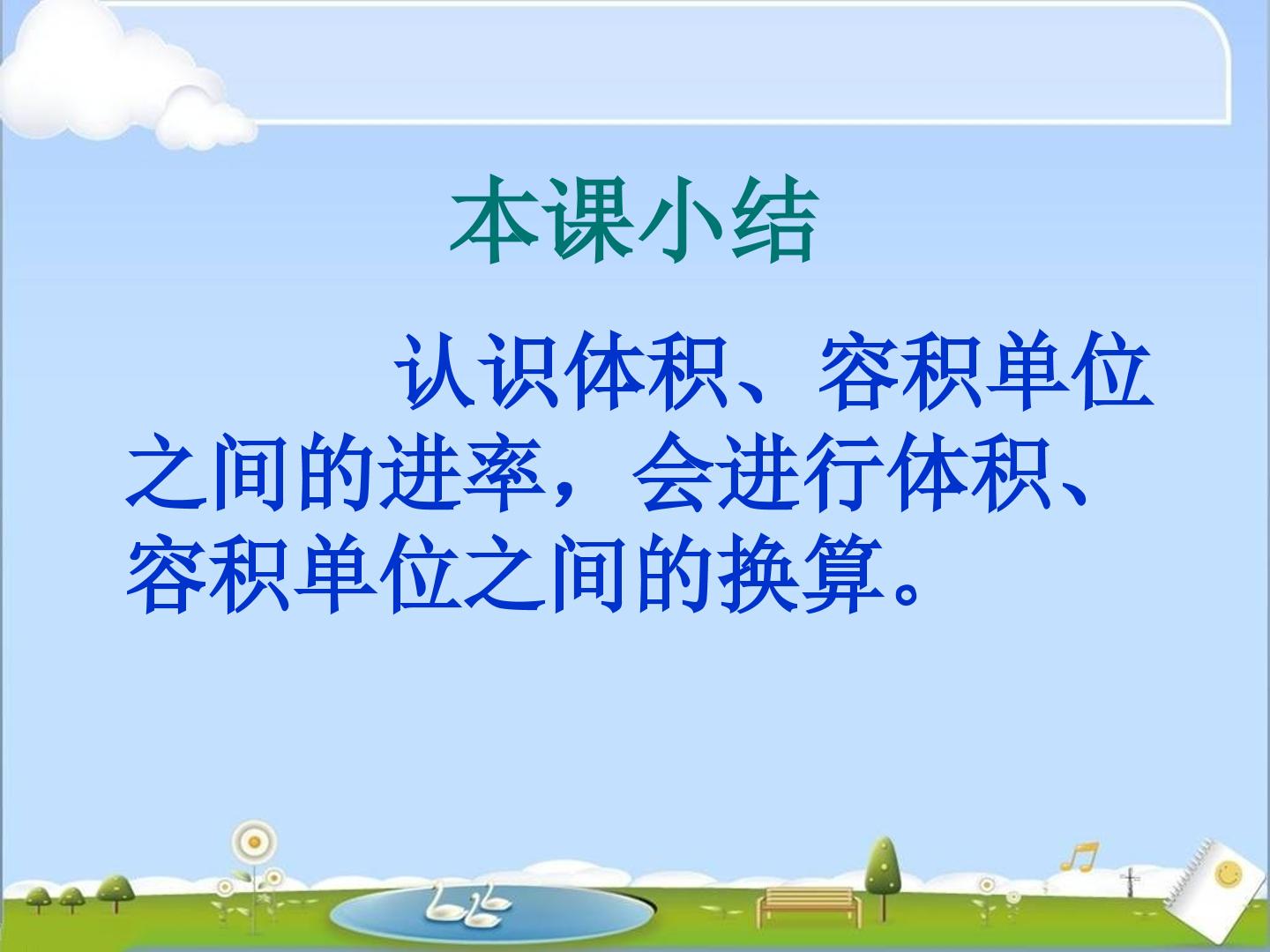 本课小结

认识体积、容积单位之间的进率，会进行体积、容积单位之间的换算。